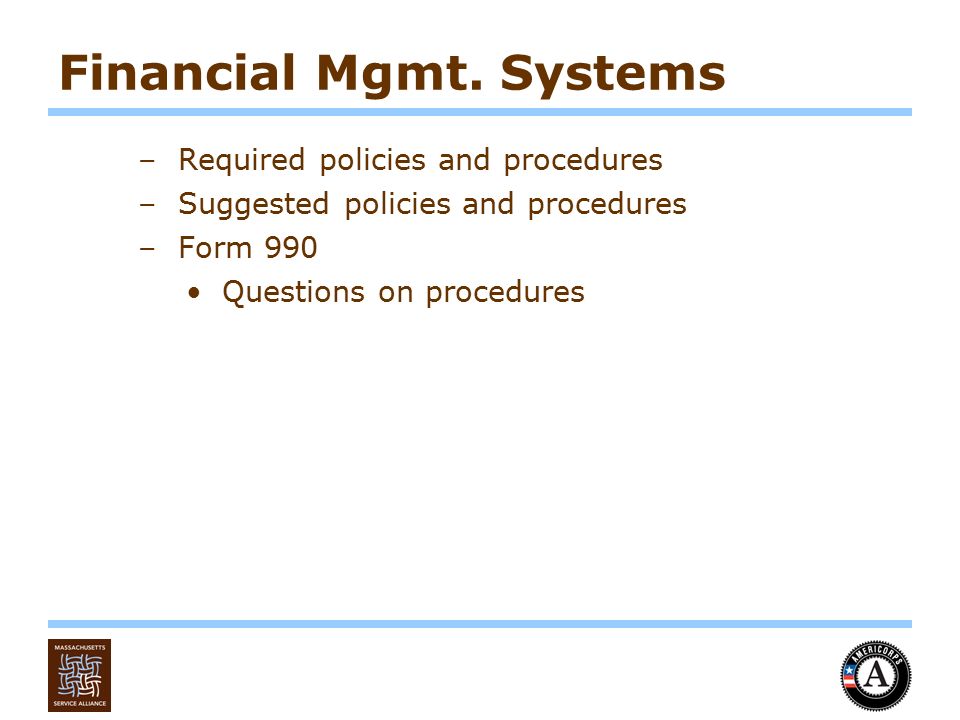 Financial Mgmt. Systems

– Required policies and procedures
– Suggested policies and procedures
– Form 990
• Questions on procedures

MASSACHUSETTS
SERVICE ALLIANCE

AMERICORPS
A